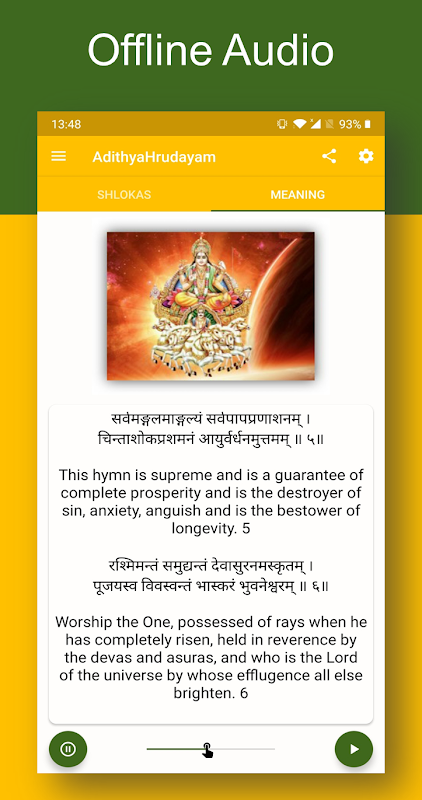 Offline Audio

13:48

93%

AdithyaHrudayam

SHLOKAS

MEANING

सर्वमङ्गलमाङ्गल्यं सर्वपापप्रणाशनम् ।
चिन्ताशोकप्रशमनं आयुर्वर्धनमुत्तमम् ॥ ५॥

This hymn is supreme and is a guarantee of complete prosperity and is the destroyer of sin, anxiety, anguish and is the bestower of longevity. 5

रश्मिमन्तं समुद्यन्तं देवासुरनमस्कृतम् ।
पूजयस्व विवस्वन्तं भास्करं भुवनेश्वरम् ॥ ६॥

Worship the One, possessed of rays when he has completely risen, held in reverence by the devas and asuras, and who is the Lord of the universe by whose effulgence all else brighten. 6